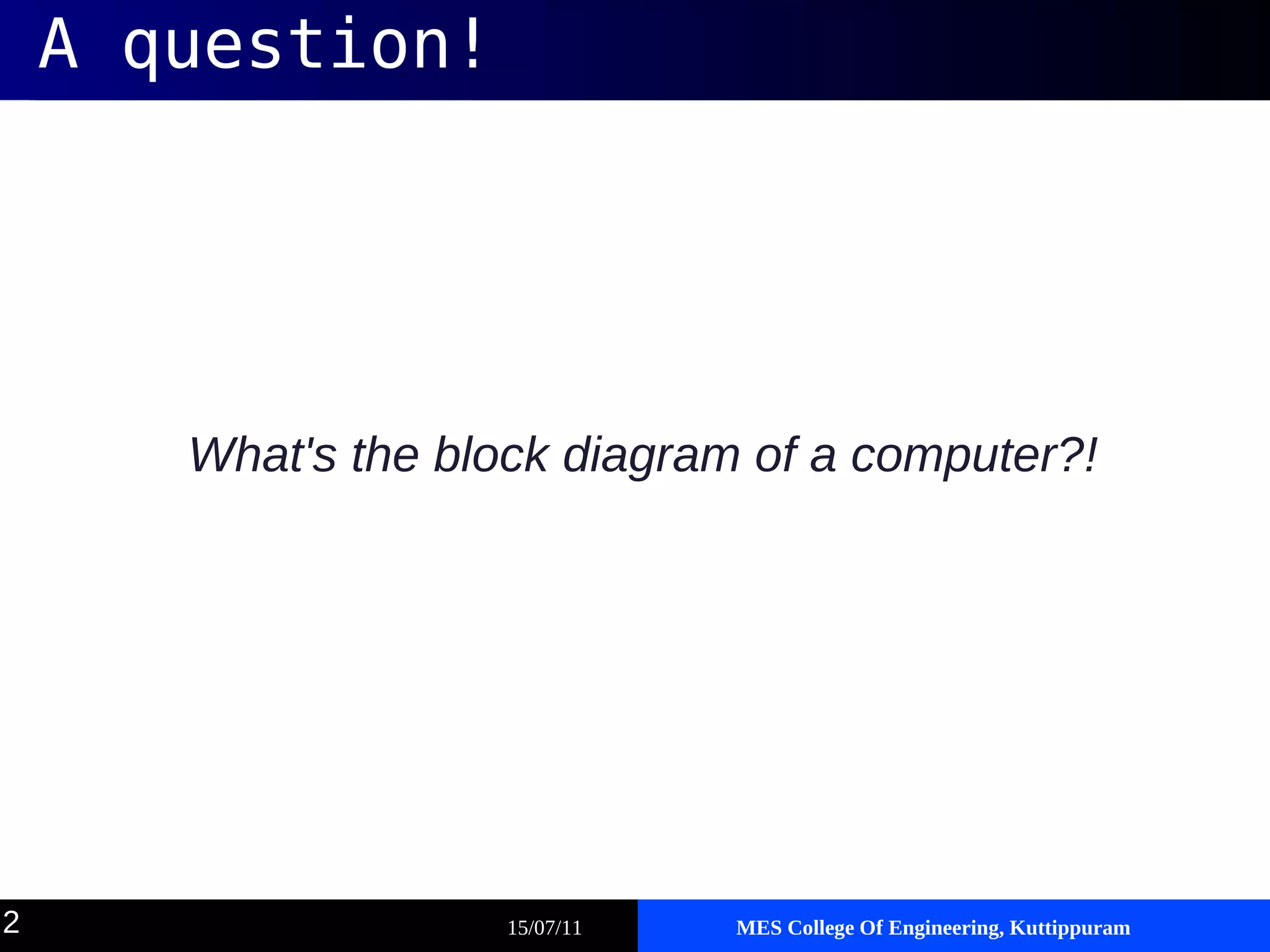 A question!

What's the block diagram of a computer?!

2

15/07/11

MES College Of Engineering, Kuttippuram